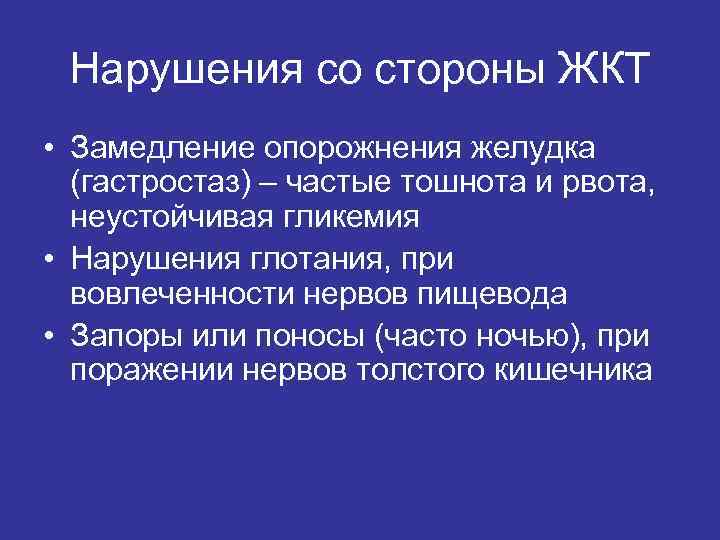 Нарушения со стороны ЖКТ

• Замедление опорожнения желудка (гастростаз) – частые тошнота и рвота, неустойчивая гликемия
• Нарушения глотания, при вовлеченности нервов пищевода
• Запоры или поносы (часто ночью), при поражении нервов толстого кишечника